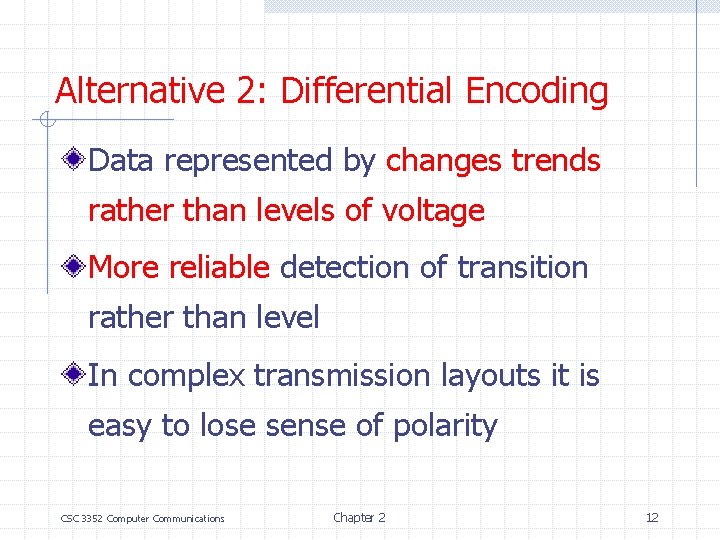 Alternative 2: Differential Encoding

Data represented by changes trends rather than levels of voltage

More reliable detection of transition rather than level

In complex transmission layouts it is easy to lose sense of polarity

CSC 3352 Computer Communications

Chapter 2

12